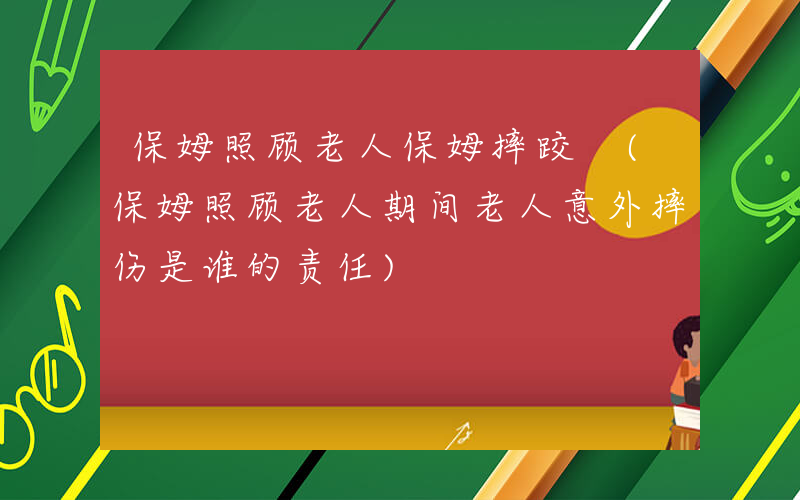 保姆照顾老人保姆摔跤 （保姆照顾老人期间老人意外摔伤是谁的责任）